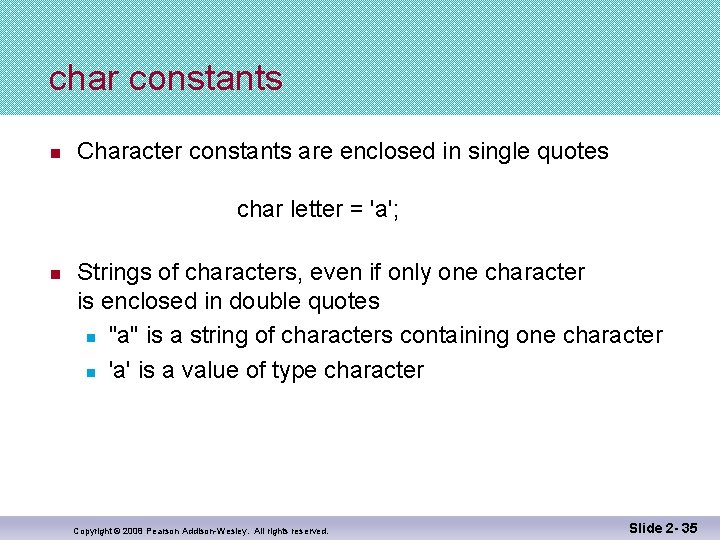 char constants

Character constants are enclosed in single quotes

char letter = 'a';

Strings of characters, even if only one character is enclosed in double quotes

"a" is a string of characters containing one character

'a' is a value of type character

Copyright © 2008 Pearson Addison-Wesley. All rights reserved.

Slide 2- 35